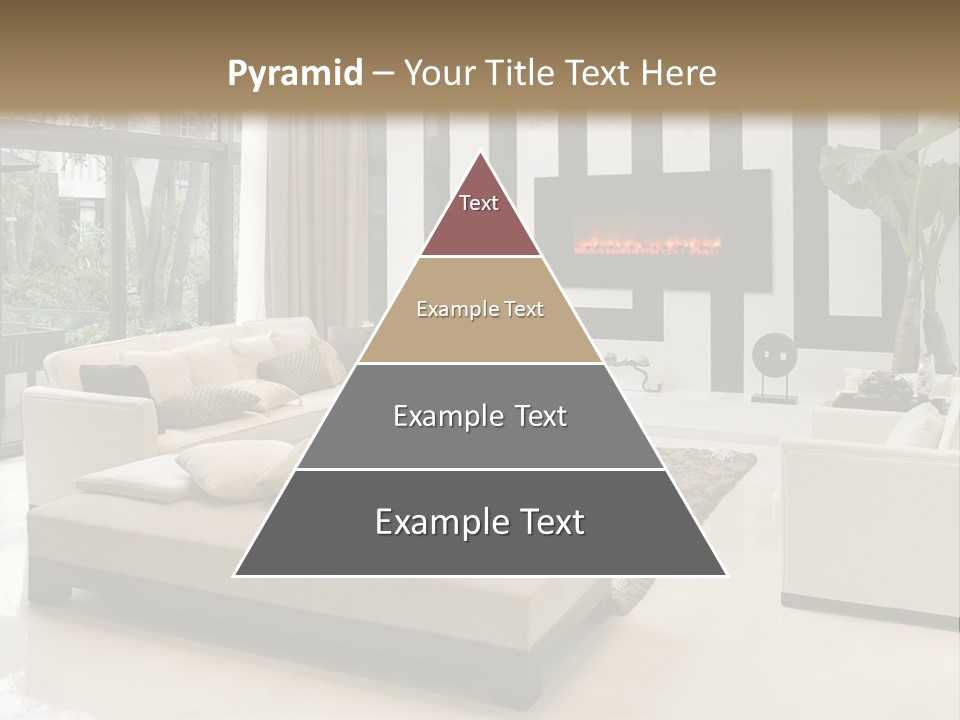 Pyramid – Your Title Text Here

Text

Example Text

Example Text

Example Text